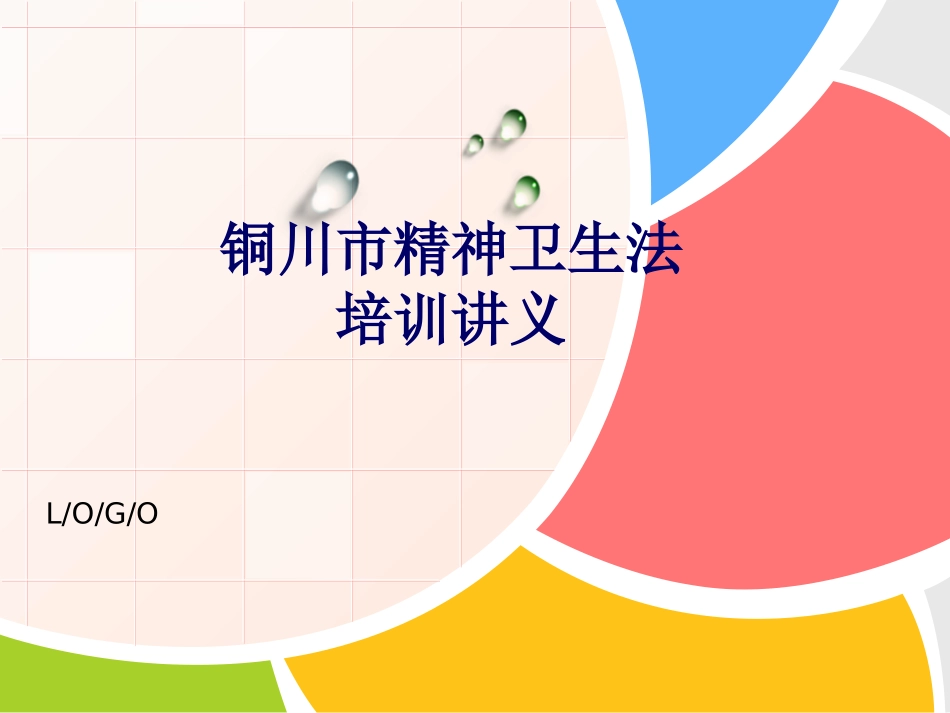 铜川市精神卫生法
培训讲义

L/O/G/O